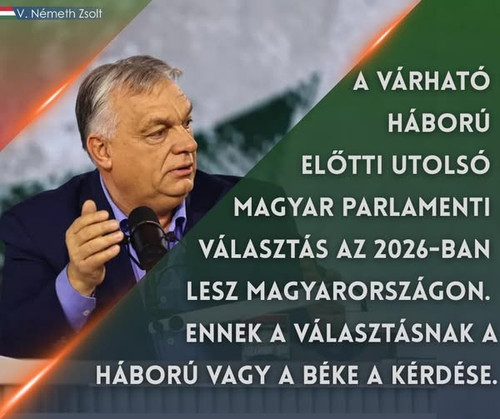 V. Németh Zsolt

A VÁRHATÓ HÁBORÚ ELŐTTI UTOLSÓ MAGYAR PARLAMENTI VÁLASZTÁS AZ 2026-BAN LESZ MAGYARORSZÁGON. ENNEK A VÁLASZTÁSNAK A HÁBORÚ VAGY A BÉKE A KÉRDÉSE.